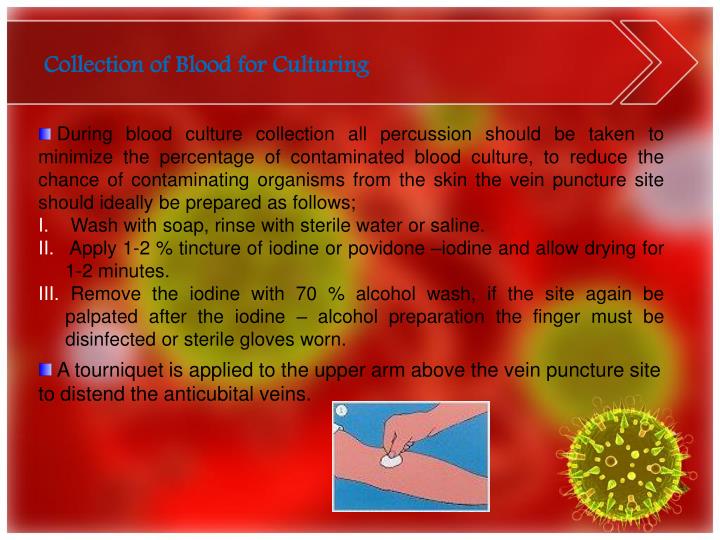 Collection of Blood for Culturing

During blood culture collection all percussion should be taken to minimize the percentage of contaminated blood culture, to reduce the chance of contaminating organisms from the skin the vein puncture site should ideally be prepared as follows;

I. Wash with soap, rinse with sterile water or saline.

II. Apply 1-2 % tincture of iodine or povidone –iodine and allow drying for 1-2 minutes.

III. Remove the iodine with 70 % alcohol wash, if the site again be palpated after the iodine – alcohol preparation the finger must be disinfected or sterile gloves worn.

A tourniquet is applied to the upper arm above the vein puncture site to distend the anticubital veins.

1